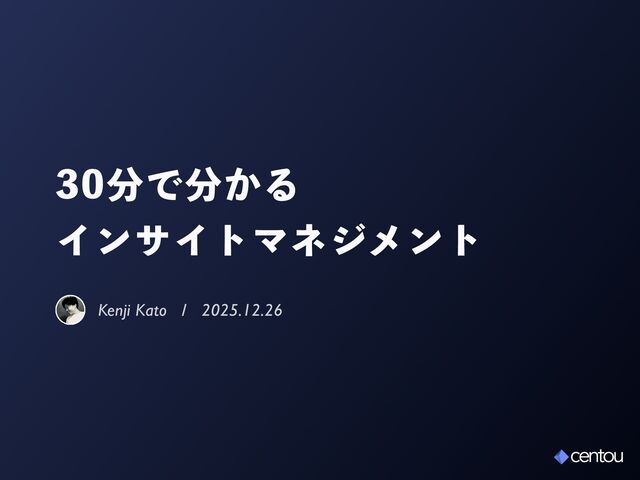 30分で分かる
インサイトマネジメント

Kenji Kato / 2025.12.26

centou